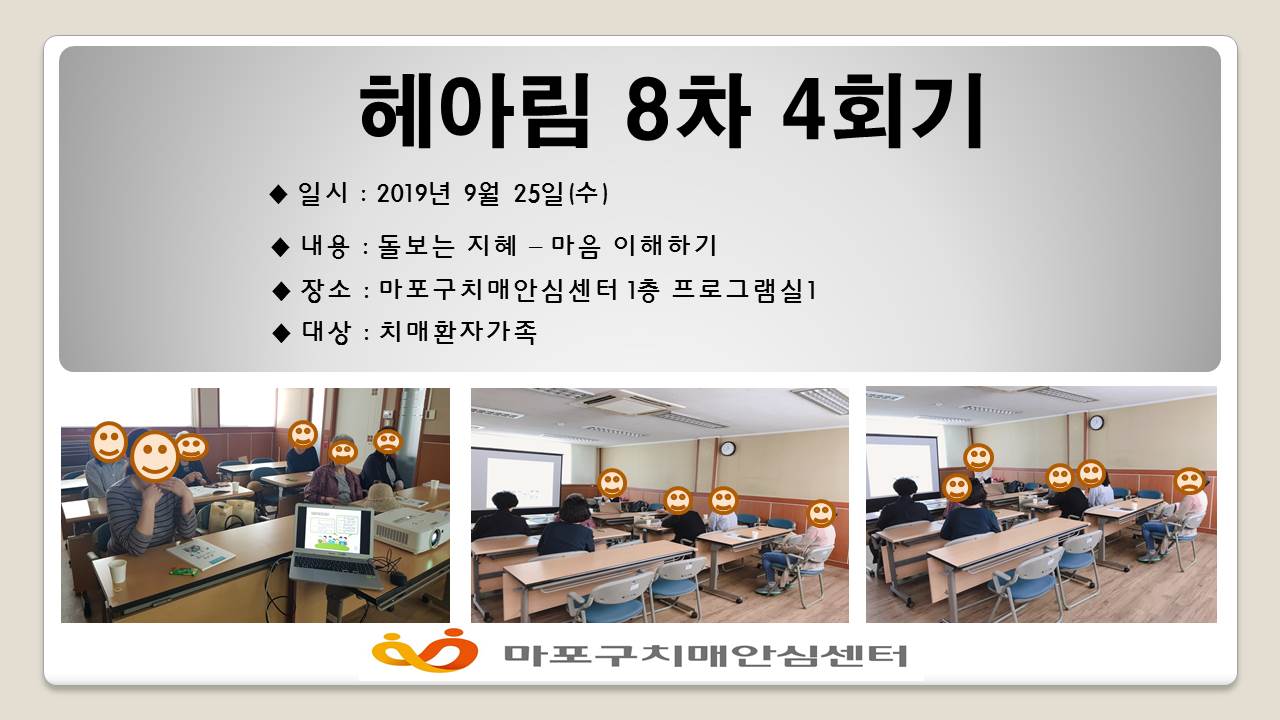 헤아림 8차 4회기

◆ 일시 : 2019년 9월 25일(수)

◆ 내용 : 돌보는 지혜 – 마음 이해하기

◆ 장소 : 마포구치매안심센터 1층 프로그램실1

◆ 대상 : 치매환자가족

마포구치매안심센터